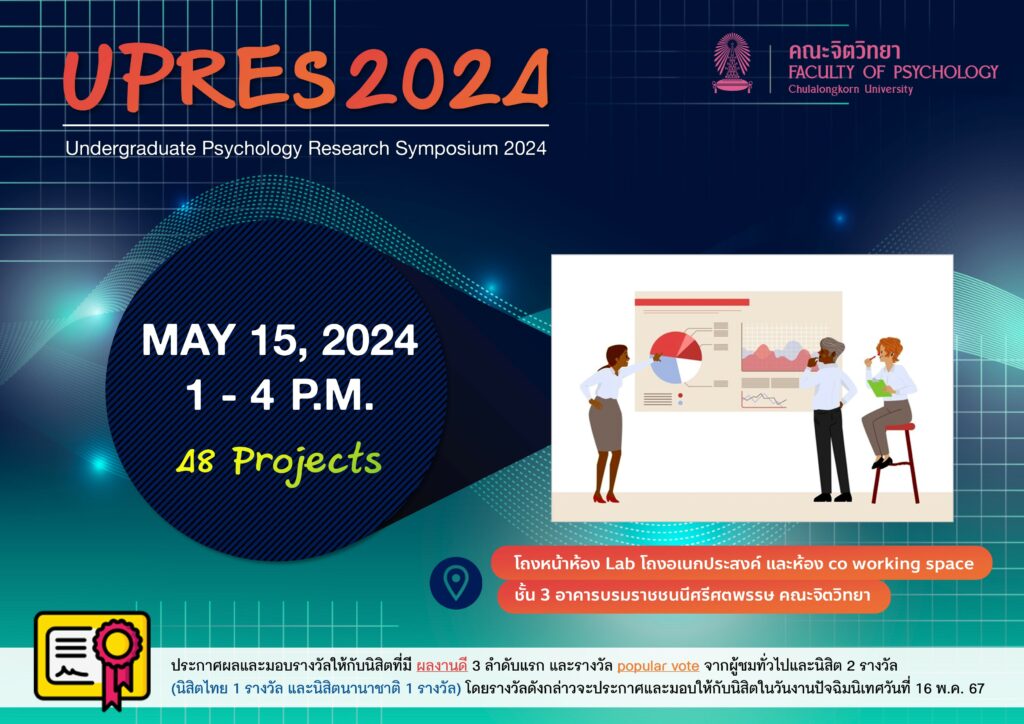 UPRES2024

Undergraduate Psychology Research Symposium 2024

คณะจิตวิทยา
FACULTY OF PSYCHOLOGY
Chulalongkorn University

MAY 15, 2024
1 - 4 P.M.

48 Projects

โถงหน้าห้อง Lab โถงอเนกประสงค์ และห้อง co working space
ชั้น 3 อาคารบรมราชชนนีศรีศตพรรษ คณะจิตวิทยา

ประกาศผลและมอบรางวัลให้กับนิสิตที่มี ผลงานดี 3 ลำดับแรก และรางวัล popular vote จากผู้ชมทั่วไปและนิสิต 2 รางวัล (นิสิตไทย 1 รางวัล และนิสิตนานาชาติ 1 รางวัล) โดยรางวัลดังกล่าวจะประกาศและมอบให้กับนิสิตในวันงานปัจฉิมนิเทศวันที่ 16 พ.ค. 67